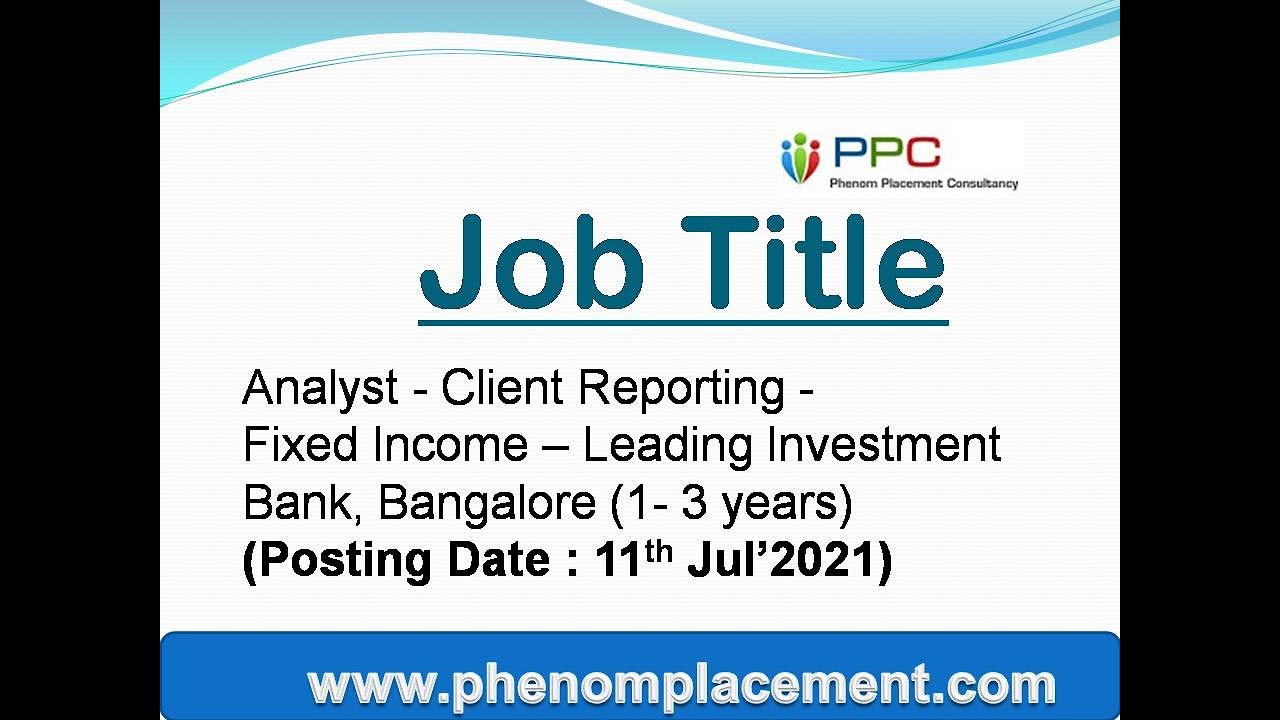 PPC
Phenom Placement Consultancy

Job Title

Analyst - Client Reporting - Fixed Income – Leading Investment Bank, Bangalore (1- 3 years)
(Posting Date : 11$^{th}$ Jul’2021)

www.phenomplacement.com